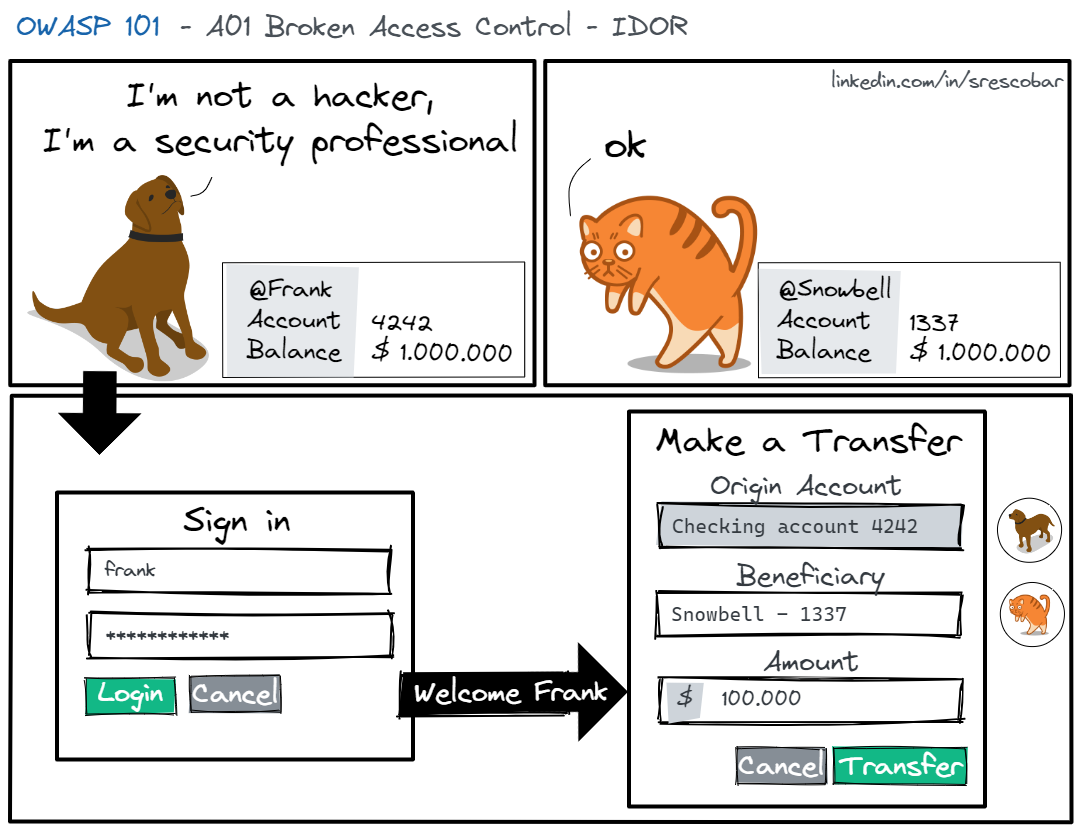 OWASP 101 - A01 Broken Access Control - IDOR

I'm not a hacker, I'm a security professional

@Frank
Account 4242
Balance $ 1.000.000

linkedin.com/in/srescobar

ok

@Snowbell
Account 1337
Balance $ 1.000.000

Sign in

frank

************

Login Cancel

Welcome Frank

Make a Transfer

Origin Account

Checking account 4242

Beneficiary

Snowbell - 1337

Amount

$ 100.000

Cancel Transfer